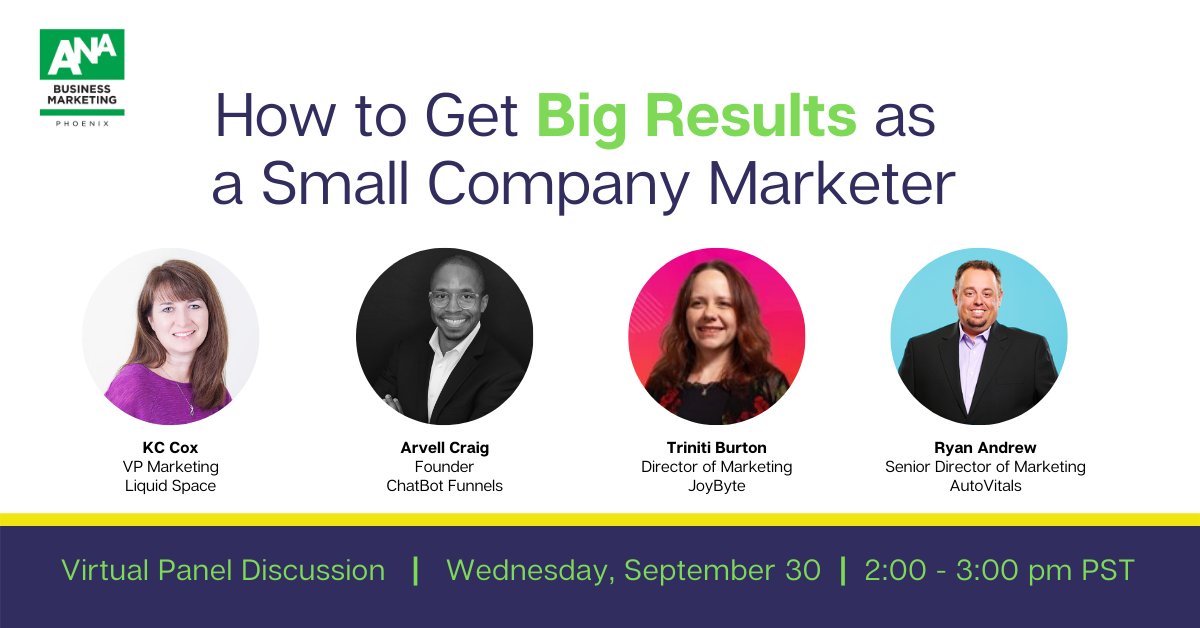 ANA
BUSINESS MARKETING
PHOENIX

How to Get Big Results as a Small Company Marketer

KC Cox
VP Marketing
Liquid Space

Arvell Craig
Founder
ChatBot Funnels

Triniti Burton
Director of Marketing
JoyByte

Ryan Andrew
Senior Director of Marketing
AutoVitals

Virtual Panel Discussion | Wednesday, September 30 | 2:00 - 3:00 pm PST